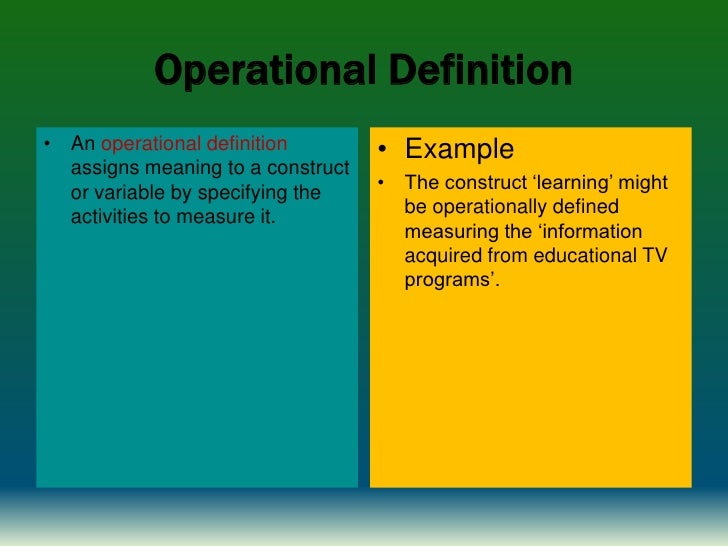 Operational Definition

• An operational definition assigns meaning to a construct or variable by specifying the activities to measure it.

• Example

• The construct ‘learning’ might be operationally defined measuring the ‘information acquired from educational TV programs’.